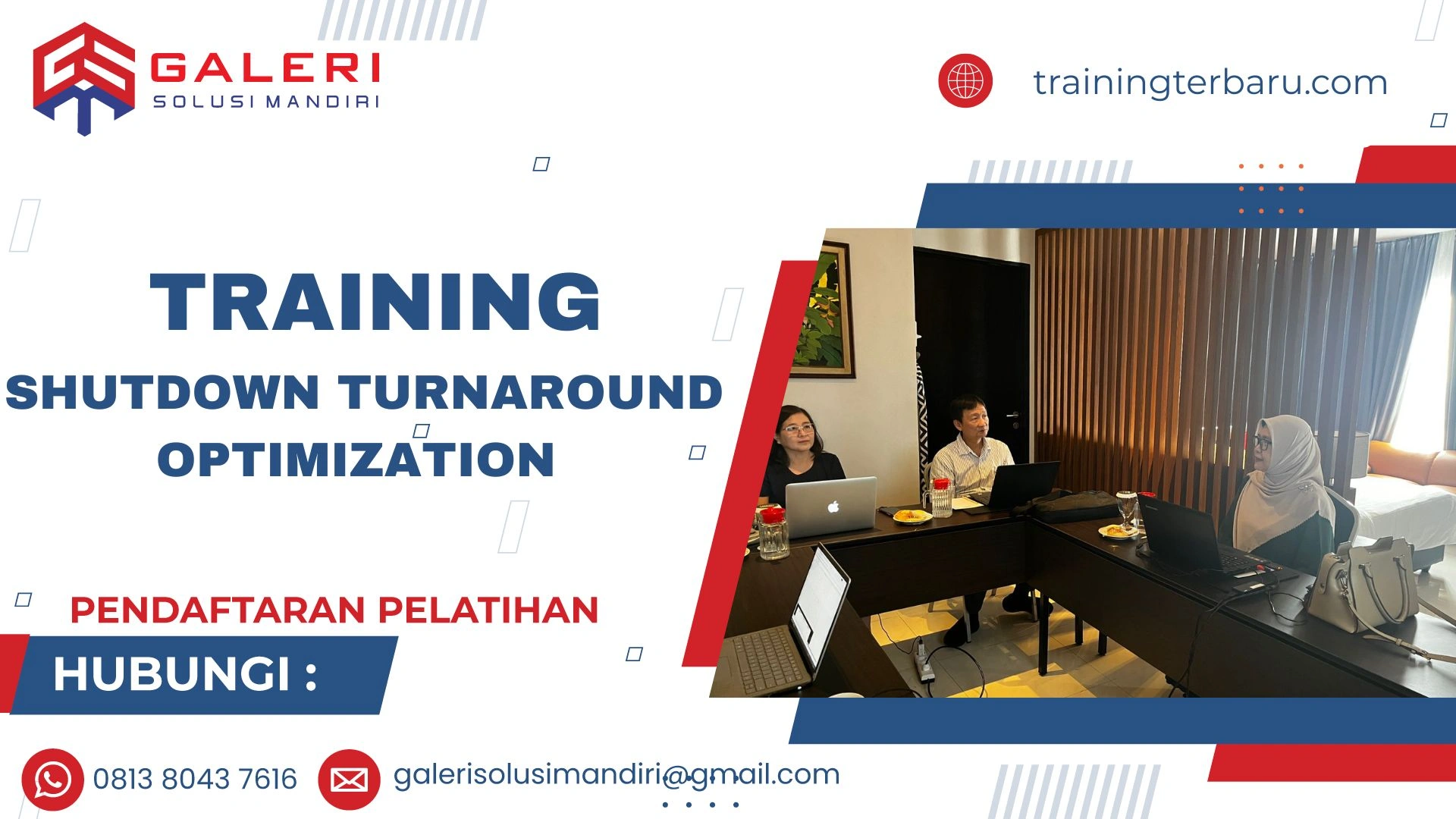 GALERI
SOLUSI MANDIRI

trainingterbaru.com

TRAINING
SHUTDOWN TURNAROUND OPTIMIZATION

PENDAFTARAN PELATIHAN
HUBUNGI :

0813 8043 7616
galerisolusimandiri@gmail.com